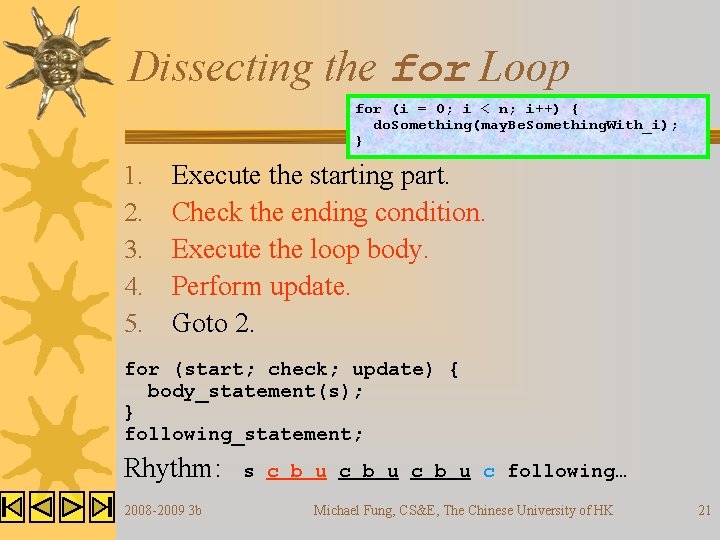 Dissecting the for Loop

for (i = 0; i < n; i++) {
  doSomething(mayBeSomethingWith_i);
}

1. Execute the starting part.
2. Check the ending condition.
3. Execute the loop body.
4. Perform update.
5. Goto 2.

for (start; check; update) {
  body_statement(s);
}
following_statement;

Rhythm: s c b u c b u c b u c following…

2008-2009 3b

Michael Fung, CS&E, The Chinese University of HK

21